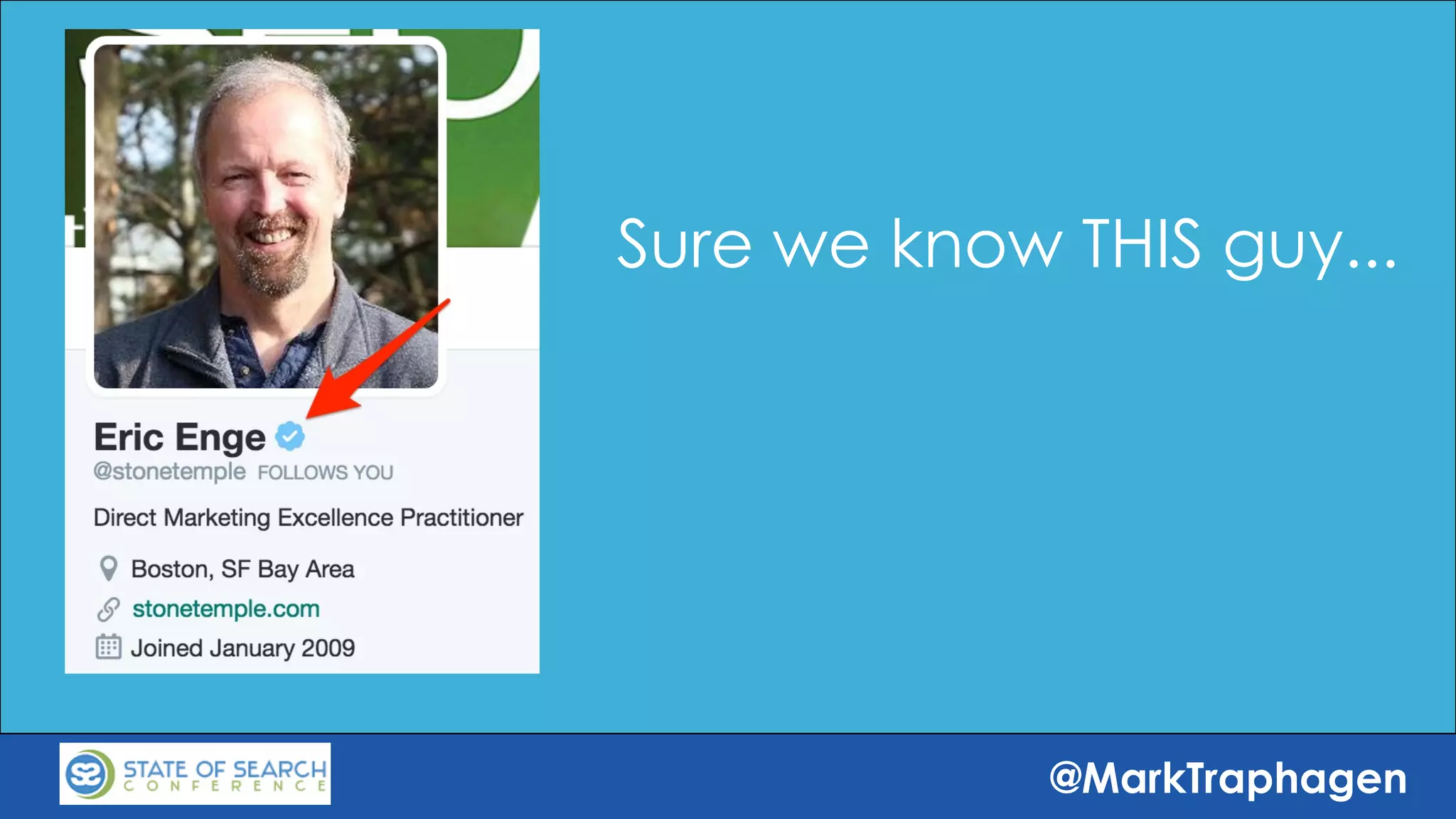 Eric Enge
@stonetemple FOLLOWS YOU

Direct Marketing Excellence Practitioner

Boston, SF Bay Area
stonetemple.com
Joined January 2009

Sure we know THIS guy...

STATE OF SEARCH
CONFERENCE

@MarkTraphagen